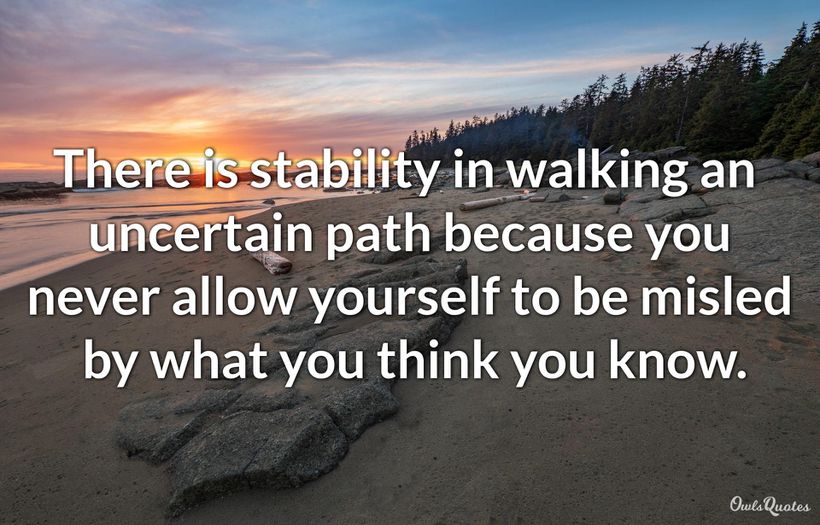 There is stability in walking an uncertain path because you never allow yourself to be misled by what you think you know.

OwlsQuotes